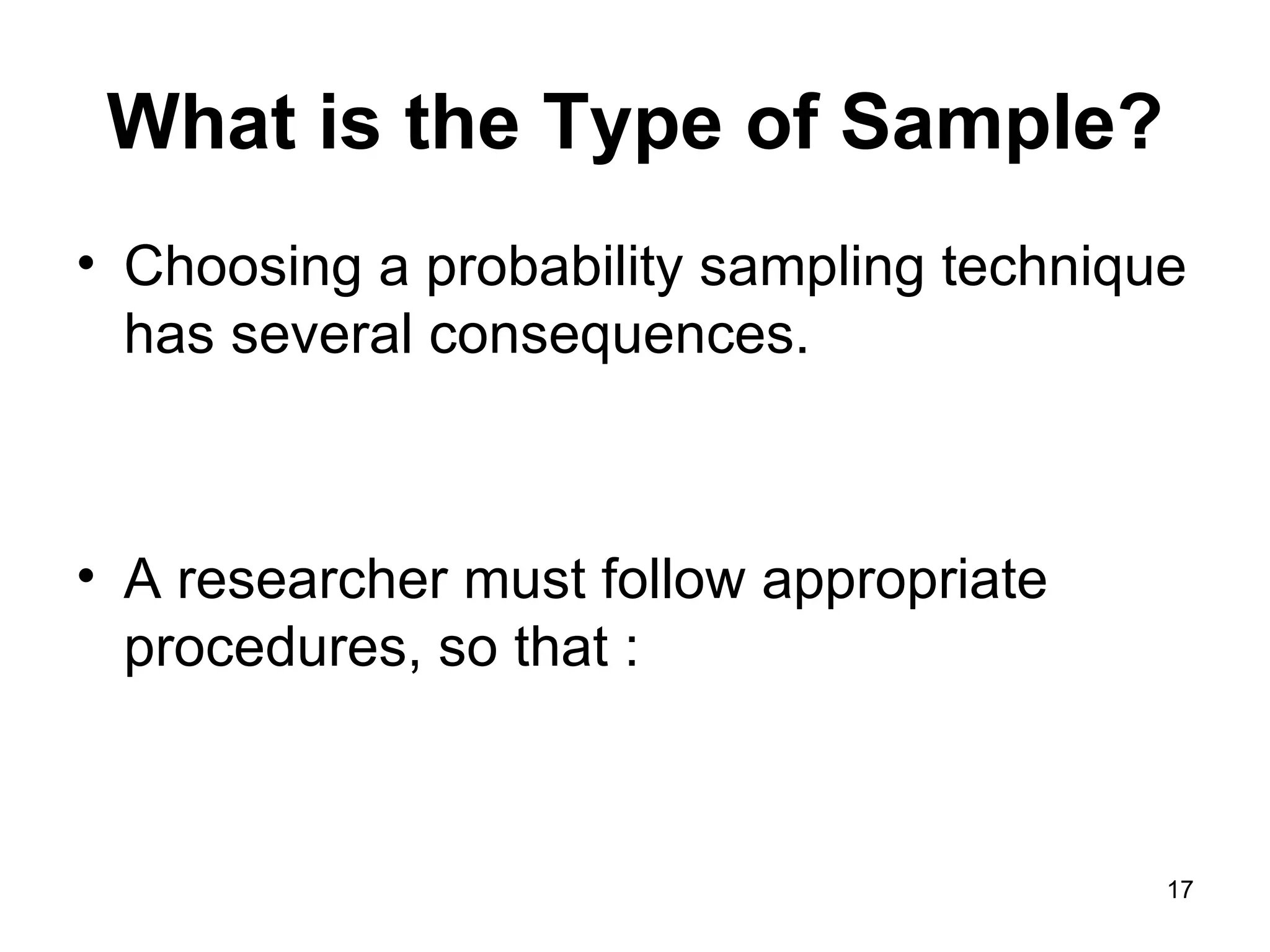 What is the Type of Sample?

• Choosing a probability sampling technique has several consequences.

• A researcher must follow appropriate procedures, so that :

17